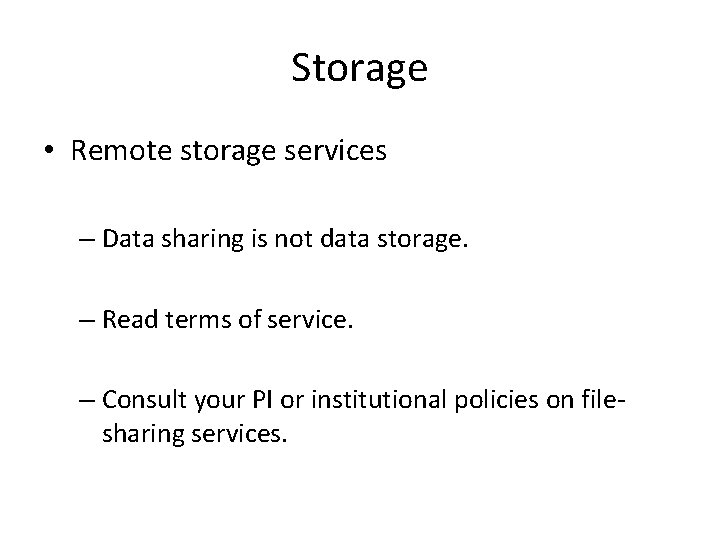 Storage

• Remote storage services

– Data sharing is not data storage.

– Read terms of service.

– Consult your PI or institutional policies on file-sharing services.